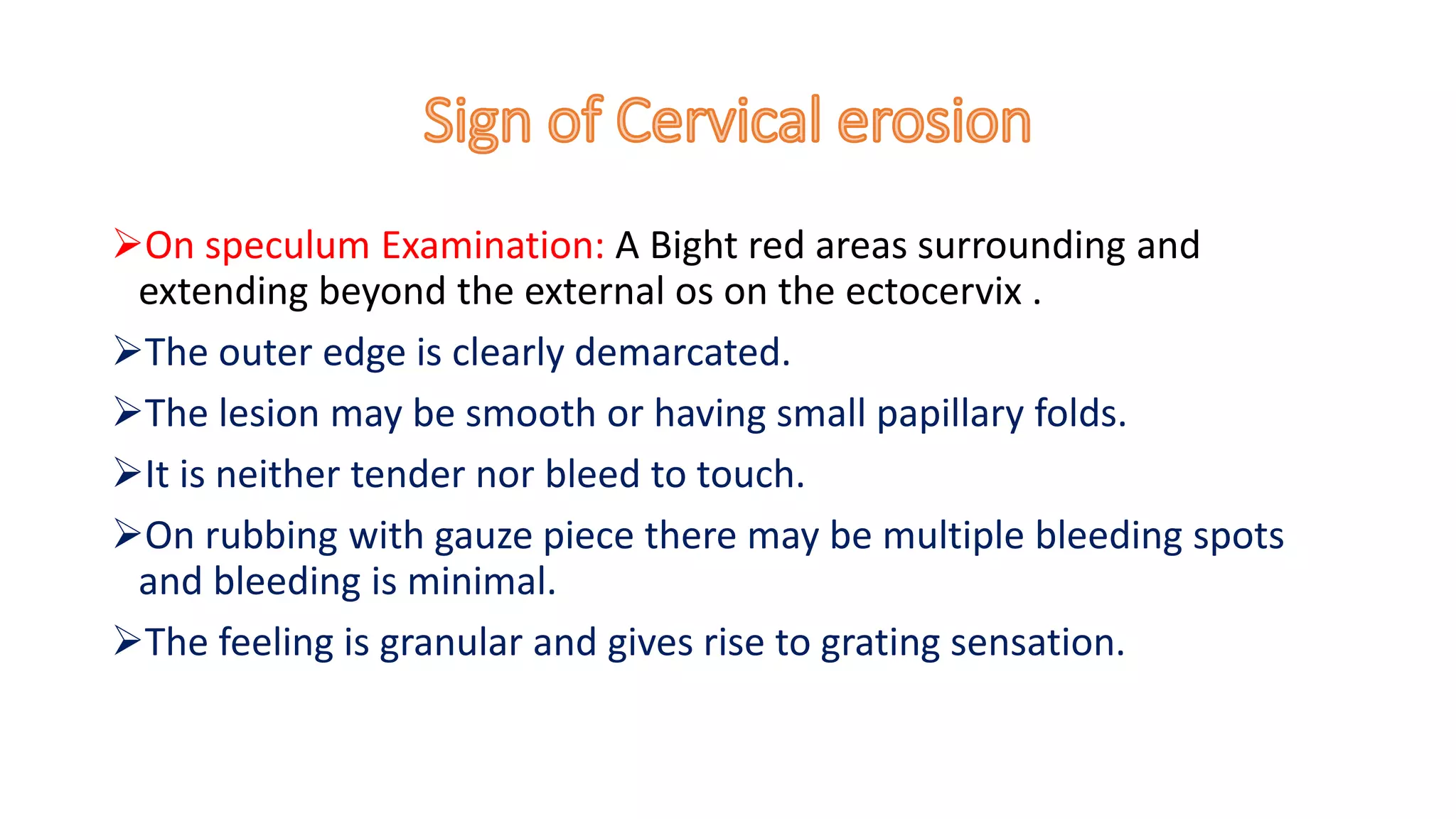 Sign of Cervical erosion

➢On speculum Examination: A Bight red areas surrounding and extending beyond the external os on the ectocervix .

➢The outer edge is clearly demarcated.

➢The lesion may be smooth or having small papillary folds.

➢It is neither tender nor bleed to touch.

➢On rubbing with gauze piece there may be multiple bleeding spots and bleeding is minimal.

➢The feeling is granular and gives rise to grating sensation.